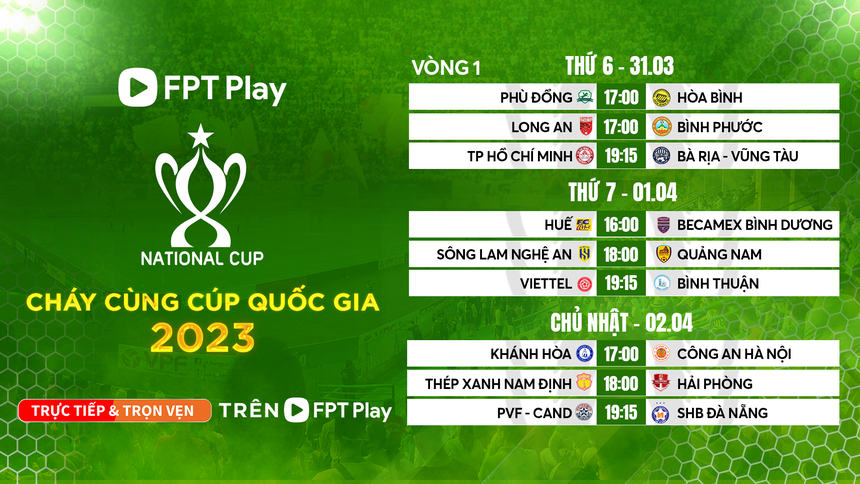 FPT Play

NATIONAL CUP

CHÁY CÙNG CÚP QUỐC GIA 2023

TRỰC TIẾP & TRỌN VẸN

TRÊN FPT Play

VÒNG 1

THỨ 6 - 31.03

| PHÙ ĐỔNG | 17:00 | HÒA BÌNH |
|---|---|---|
| LONG AN | 17:00 | BÌNH PHƯỚC |
| TP HỒ CHÍ MINH | 19:15 | BÀ RỊA - VŨNG TÀU |

THỨ 7 - 01.04

| HUẾ | 16:00 | BECAMEX BÌNH DƯƠNG |
|---|---|---|
| SÔNG LAM NGHỆ AN | 18:00 | QUẢNG NAM |
| VIETTEL | 19:15 | BÌNH THUẬN |

CHỦ NHẬT - 02.04

| KHÁNH HÒA | 17:00 | CÔNG AN HÀ NỘI |
|---|---|---|
| THÉP XANH NAM ĐỊNH | 18:00 | HẢI PHÒNG |
| PVF - CAND | 19:15 | SHB ĐÀ NẴNG |